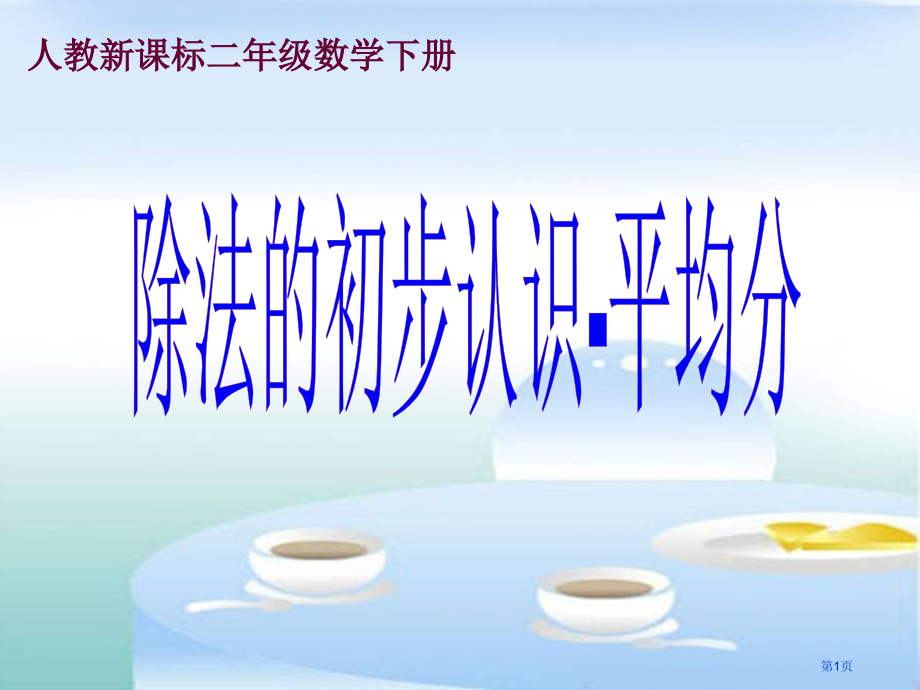 人教新课标二年级数学下册

除法的初步认识-平均分

第1页